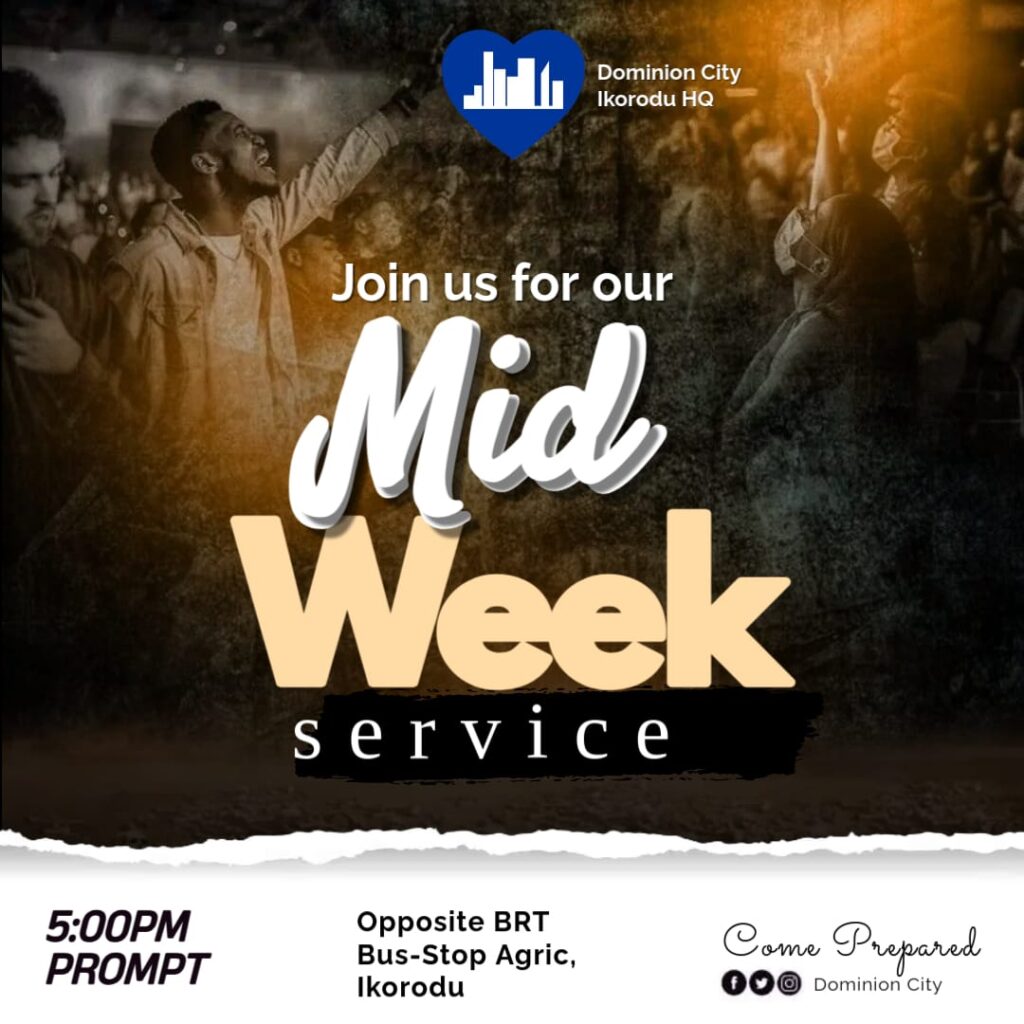 Dominion City
Ikorodu HQ

Join us for our

Mid
Week
service

5:00PM
PROMPT

Opposite BRT
Bus-Stop Agric,
Ikorodu

Come Prepared
Dominion City